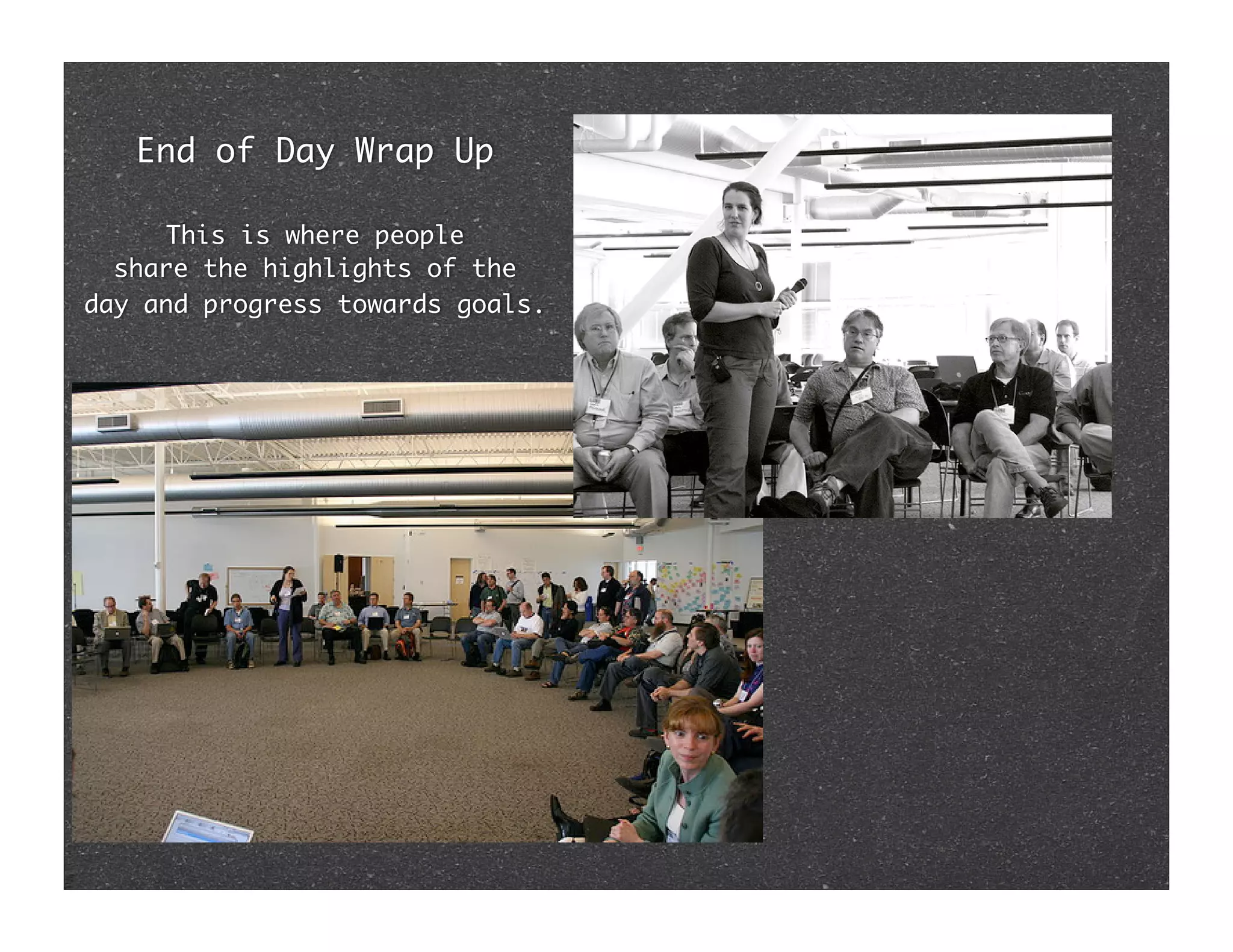 End of Day Wrap Up

This is where people share the highlights of the day and progress towards goals.